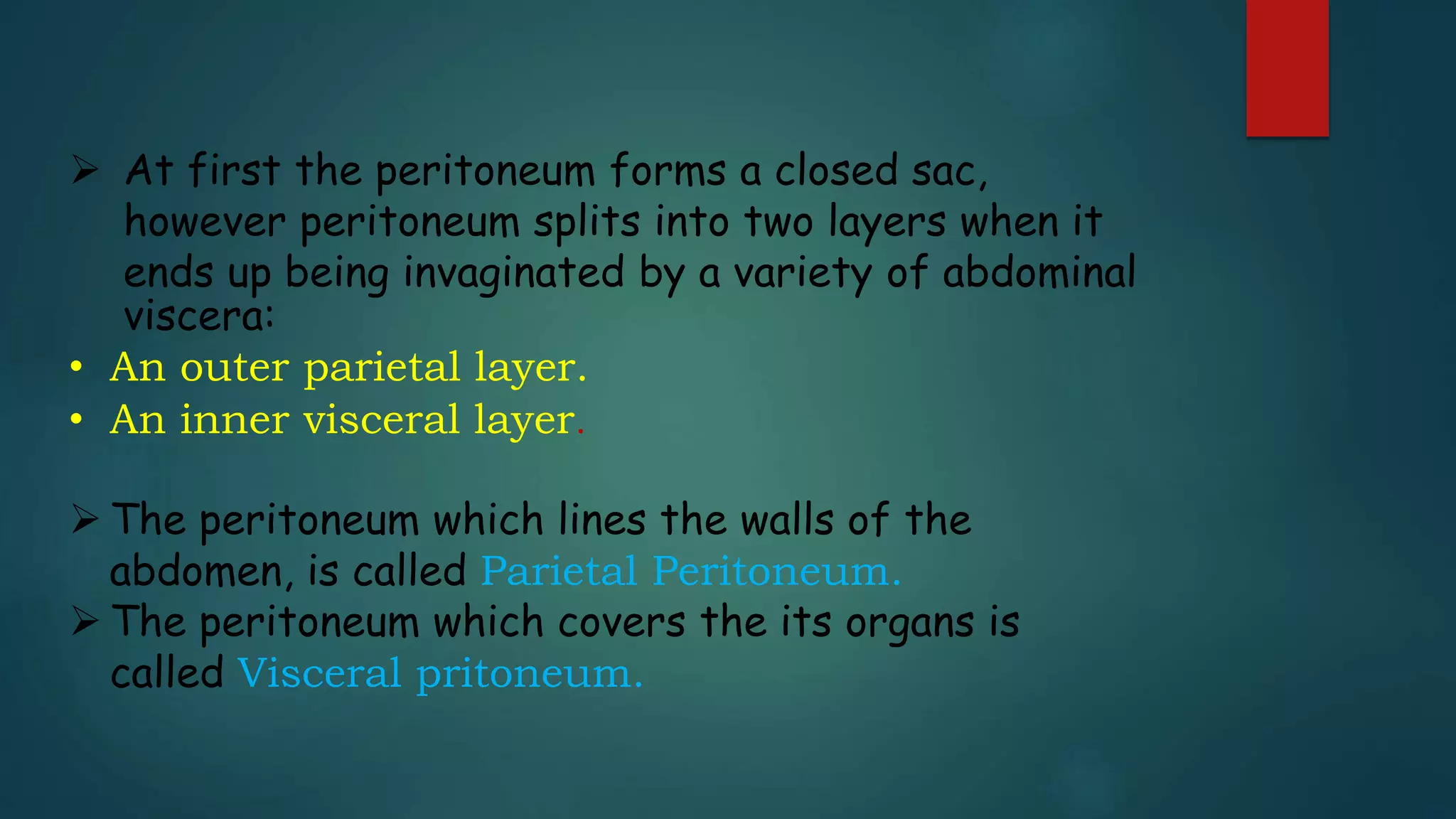 ➢ At first the peritoneum forms a closed sac, however peritoneum splits into two layers when it ends up being invaginated by a variety of abdominal viscera:

• An outer parietal layer.
• An inner visceral layer.

➢ The peritoneum which lines the walls of the abdomen, is called Parietal Peritoneum.
➢ The peritoneum which covers the its organs is called Visceral pritoneum.